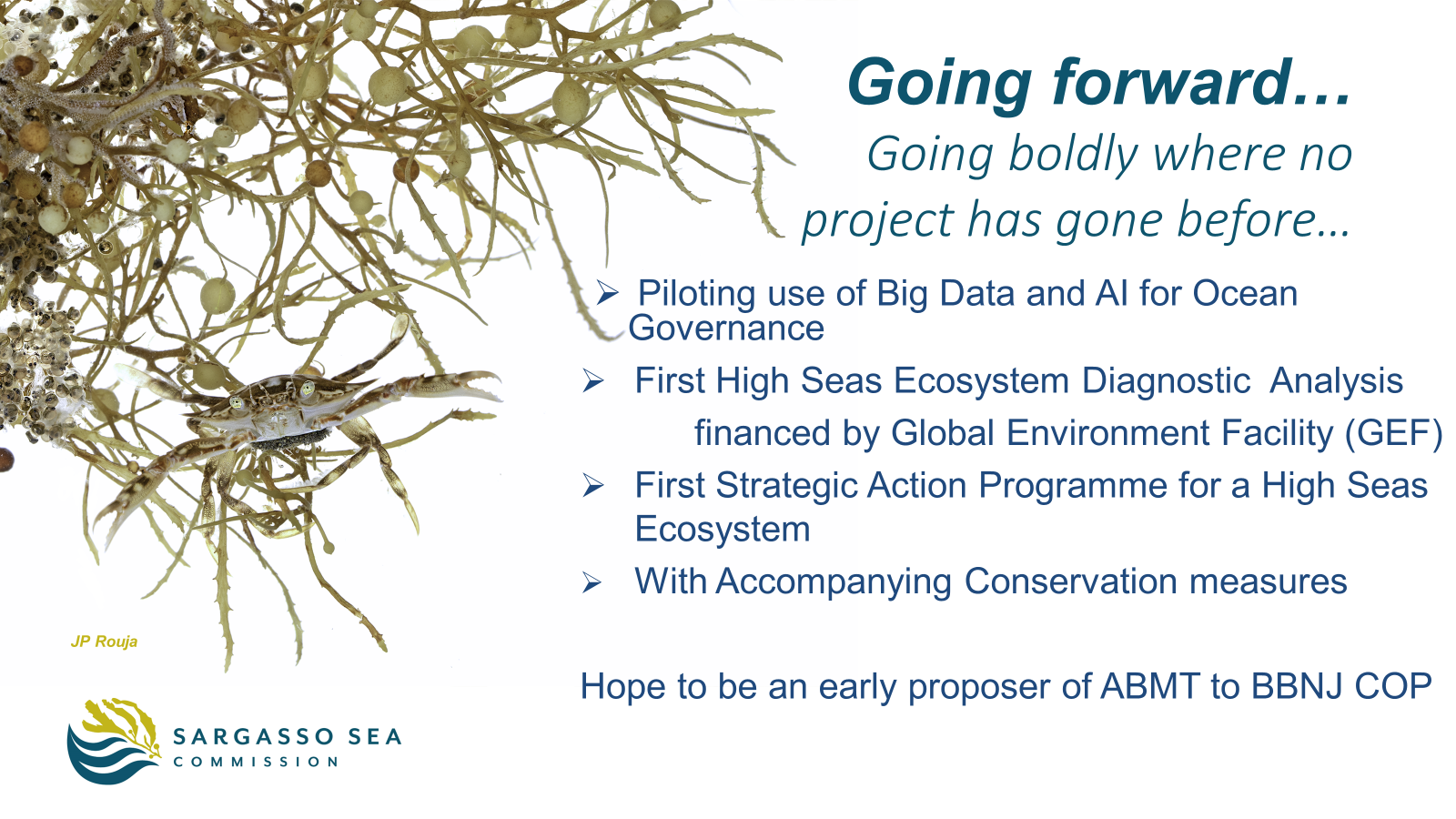 Going forward…

Going boldly where no project has gone before…

➢ Piloting use of Big Data and AI for Ocean Governance

➢ First High Seas Ecosystem Diagnostic Analysis financed by Global Environment Facility (GEF)

➢ First Strategic Action Programme for a High Seas Ecosystem

➢ With Accompanying Conservation measures

Hope to be an early proposer of ABMT to BBNJ COP

JP Rouja

SARGASSO SEA COMMISSION